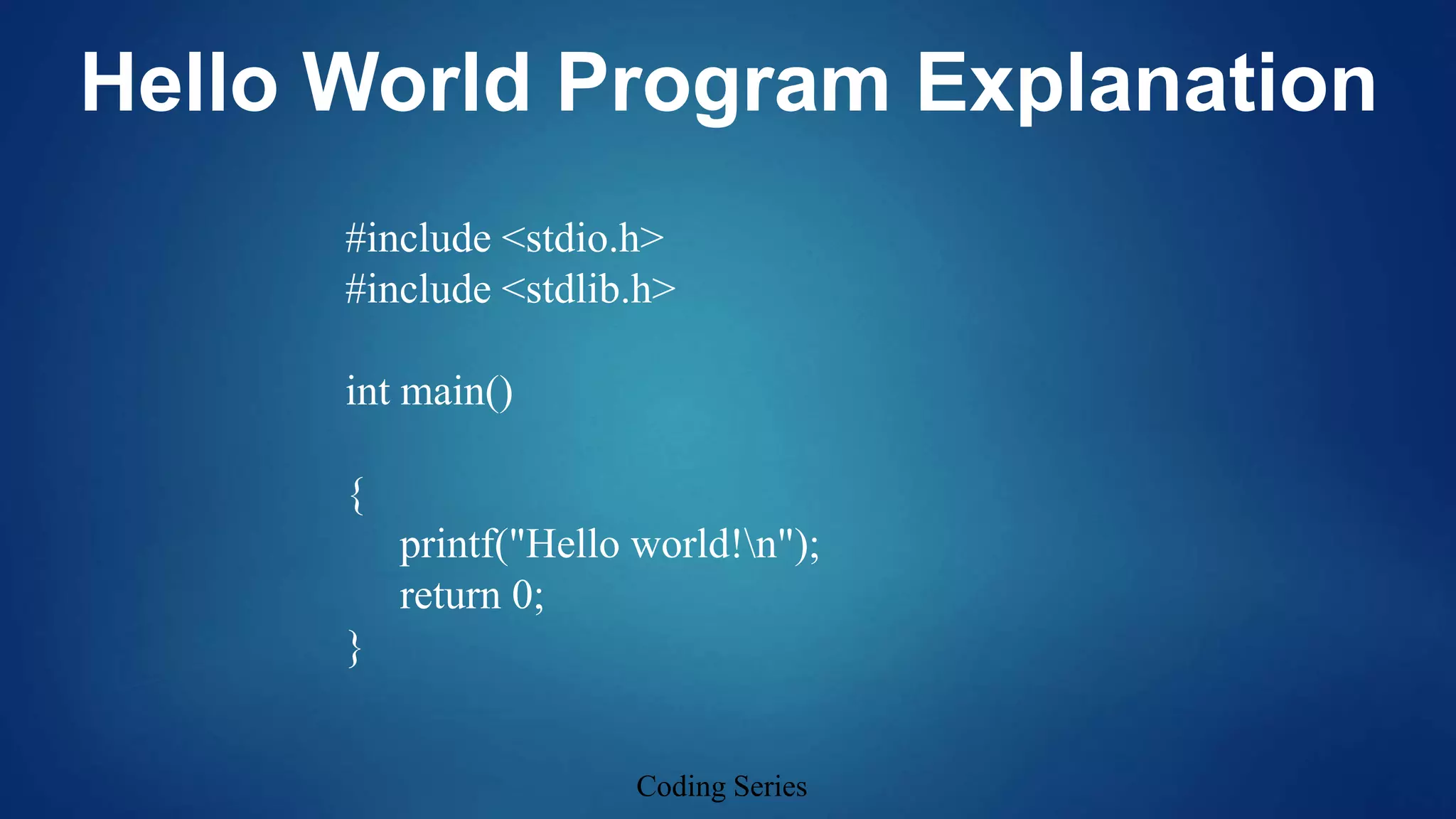 Hello World Program Explanation

#include <stdio.h>
#include <stdlib.h>

int main()

{
    printf("Hello world!\n");
    return 0;
}

Coding Series